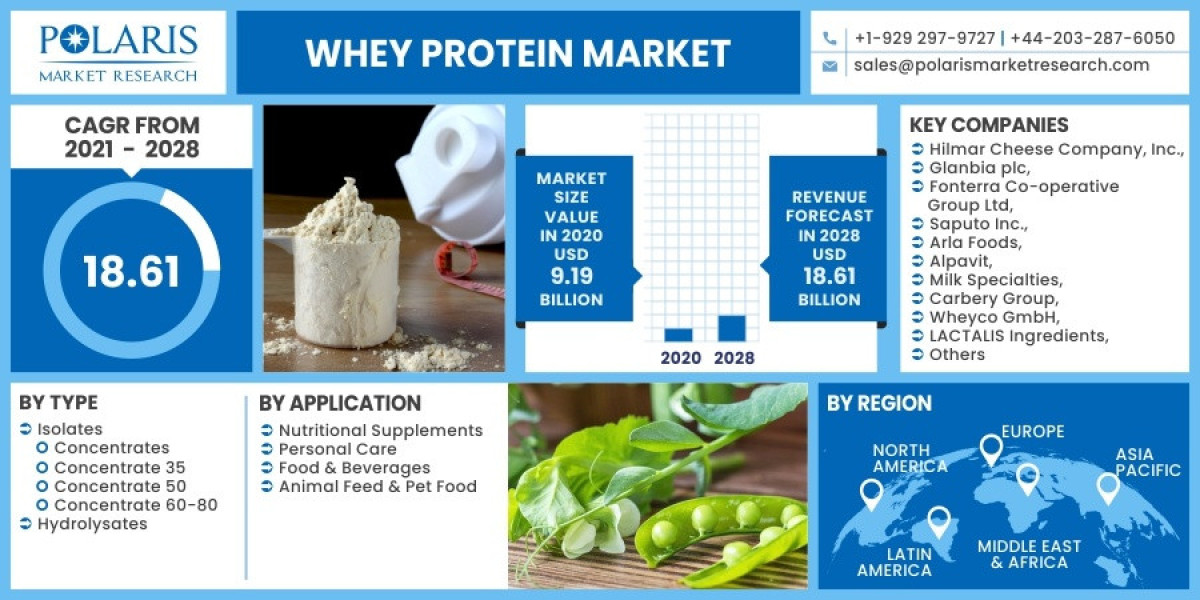 POLARIS
MARKET RESEARCH

WHEY PROTEIN MARKET

+1-929 297-9727 | +44-203-287-6050
sales@polarismarketresearch.com

CAGR FROM
2021 - 2028

18.61

MARKET SIZE VALUE IN 2020 USD
9.19
BILLION

2020 2028

REVENUE FORECAST IN 2028 USD
18.61
BILLION

KEY COMPANIES
Hilmar Cheese Company, Inc.,
Glanbia plc,
Fonterra Co-operative Group Ltd,
Saputo Inc.,
Arla Foods,
Alpavit,
Milk Specialties,
Carbery Group,
Wheyco GmbH,
LACTALIS Ingredients,
Others

BY TYPE
Isolates
Concentrates
Concentrate 35
Concentrate 50
Concentrate 60-80
Hydrolysates

BY APPLICATION
Nutritional Supplements
Personal Care
Food & Beverages
Animal Feed & Pet Food

BY REGION
NORTH AMERICA
EUROPE
ASIA PACIFIC
LATIN AMERICA
MIDDLE EAST & AFRICA